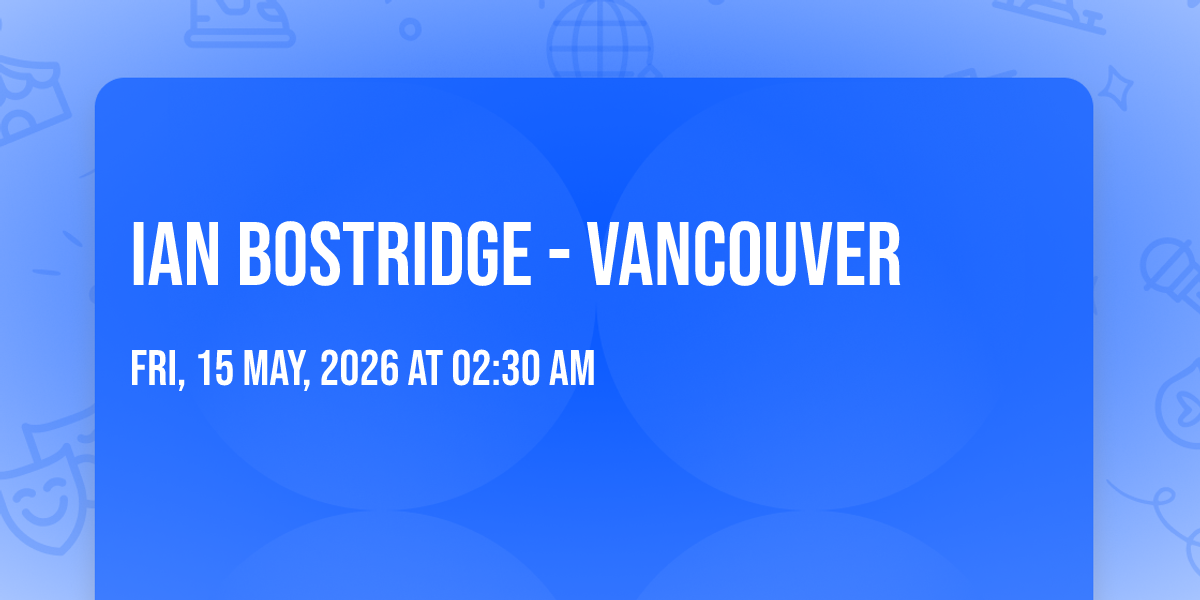 IAN BOSTRIDGE - VANCOUVER

FRI, 15 MAY, 2026 AT 02:30 AM